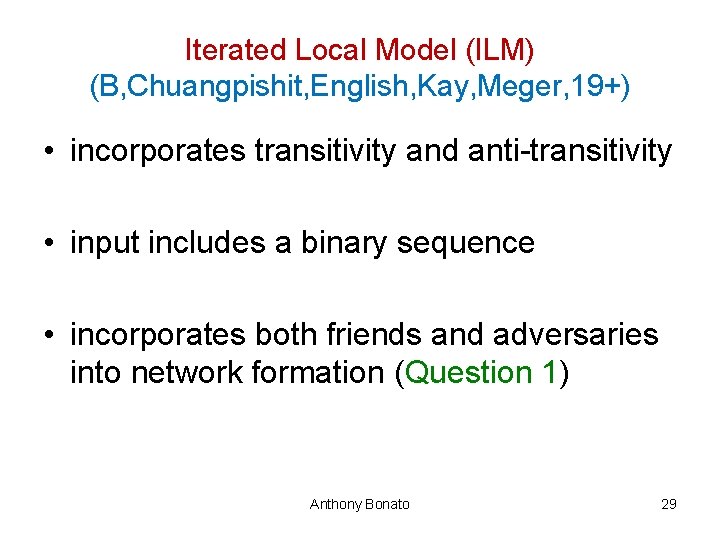 Iterated Local Model (ILM)
(B,Chuangpishit,English,Kay,Meger,19+)

• incorporates transitivity and anti-transitivity

• input includes a binary sequence

• incorporates both friends and adversaries into network formation (Question 1)

Anthony Bonato

29